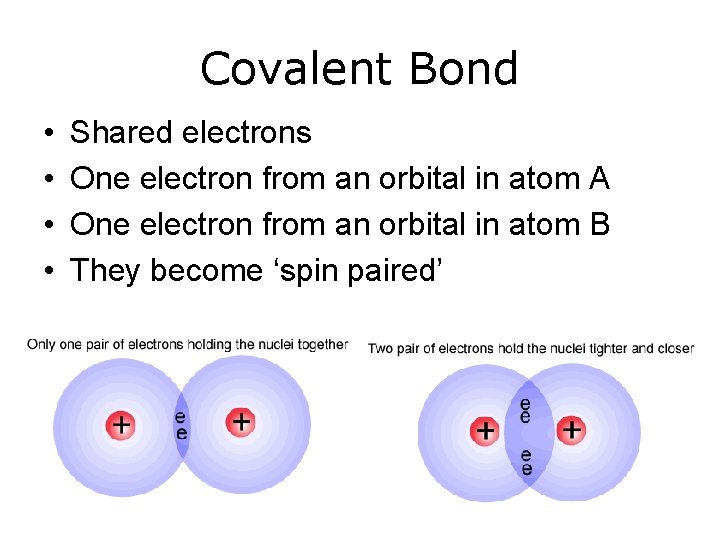 Covalent Bond

• Shared electrons
• One electron from an orbital in atom A
• One electron from an orbital in atom B
• They become ‘spin paired’

Only one pair of electrons holding the nuclei together

+ e e +

Two pair of electrons hold the nuclei tighter and closer

+ e e e e +